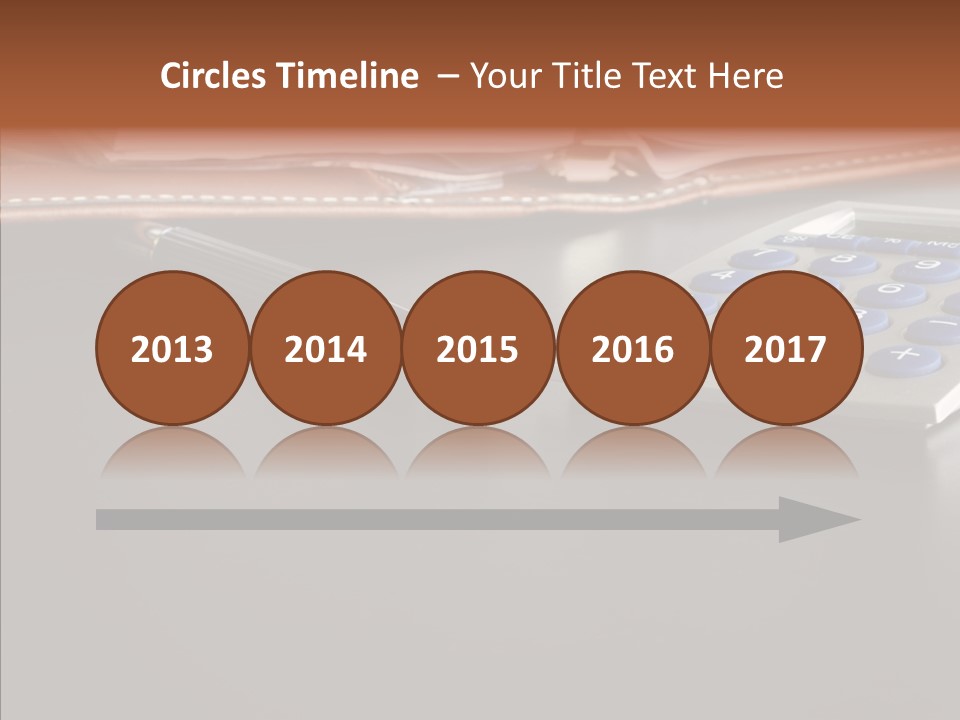 Circles Timeline – Your Title Text Here

2013 2014 2015 2016 2017